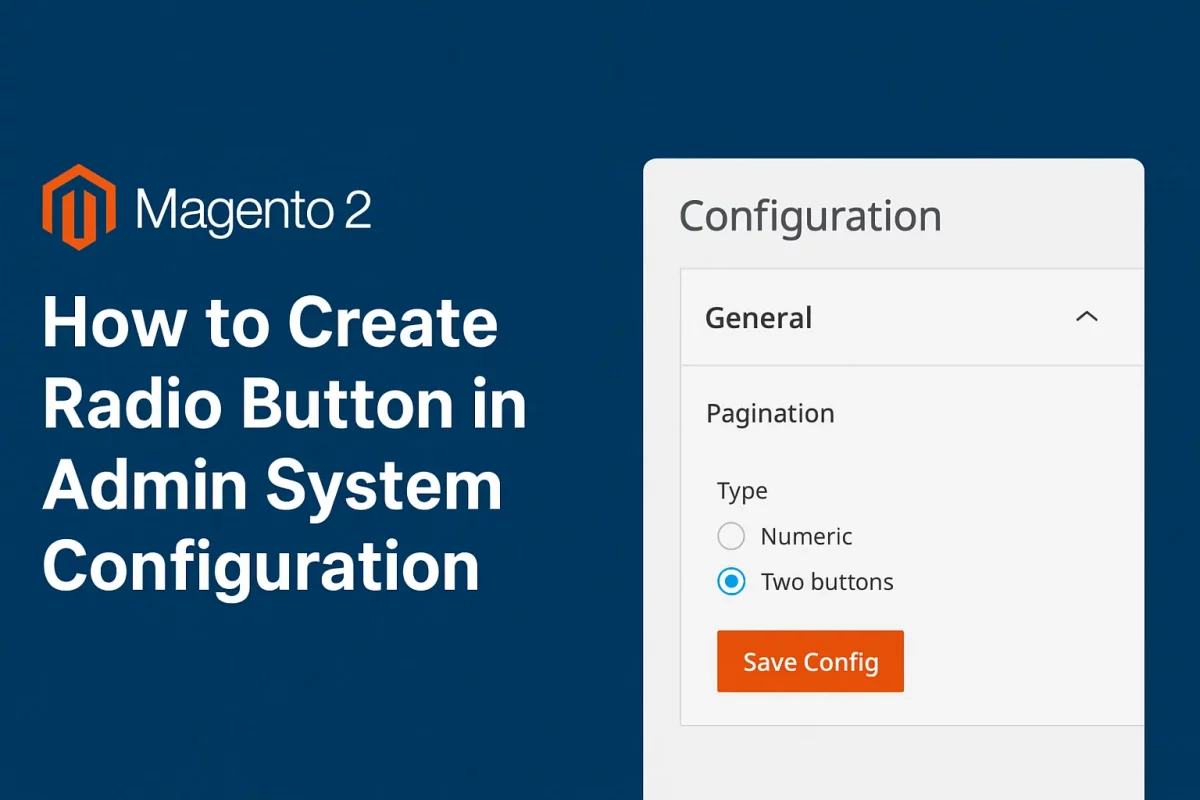 Magento 2

How to Create Radio Button in Admin System Configuration

Configuration

General

Pagination

Type

Numeric

Two buttons

Save Config